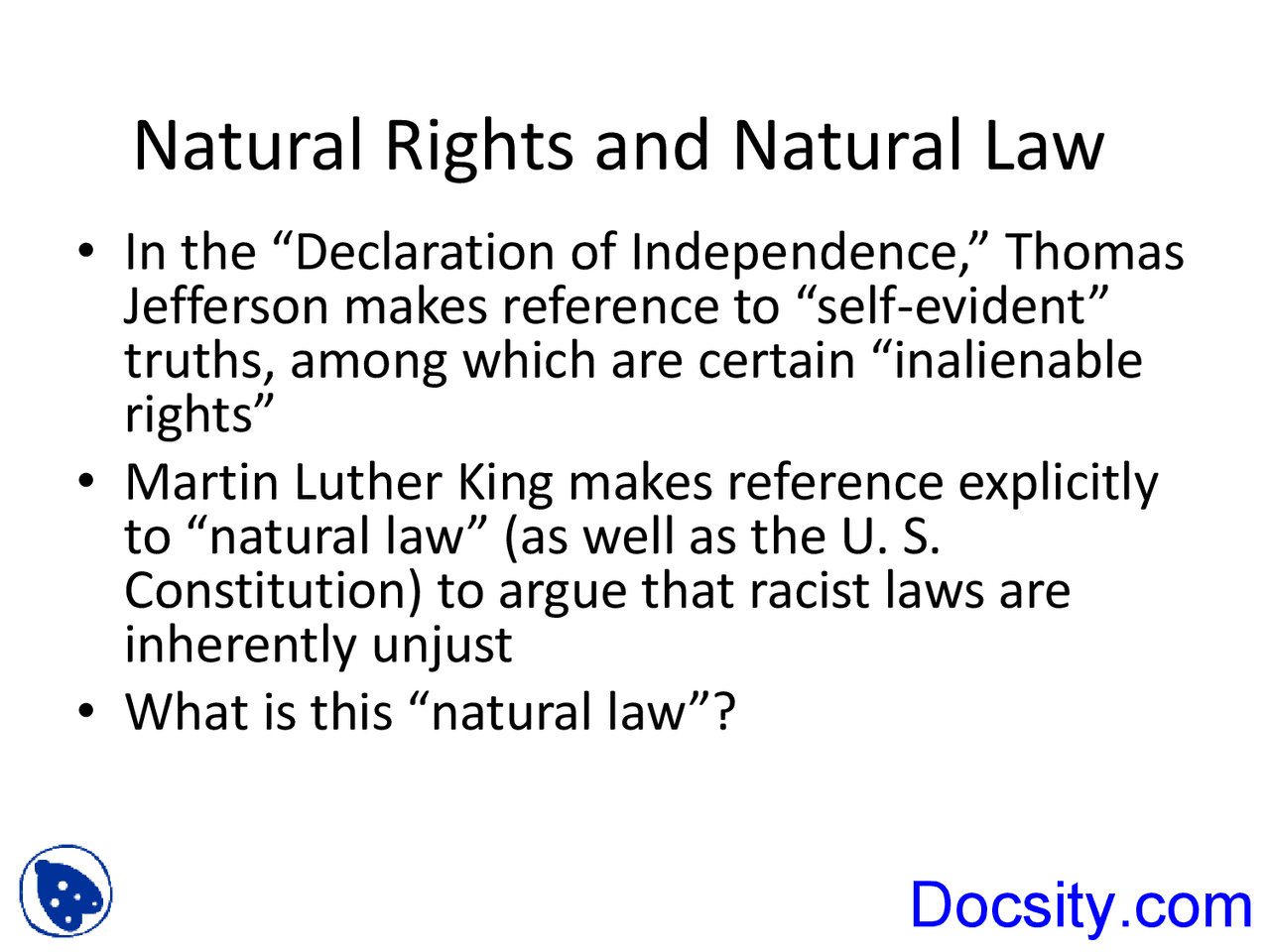 Natural Rights and Natural Law

• In the “Declaration of Independence,” Thomas Jefferson makes reference to “self-evident” truths, among which are certain “inalienable rights”

• Martin Luther King makes reference explicitly to “natural law” (as well as the U. S. Constitution) to argue that racist laws are inherently unjust

• What is this “natural law”?

Docsity.com